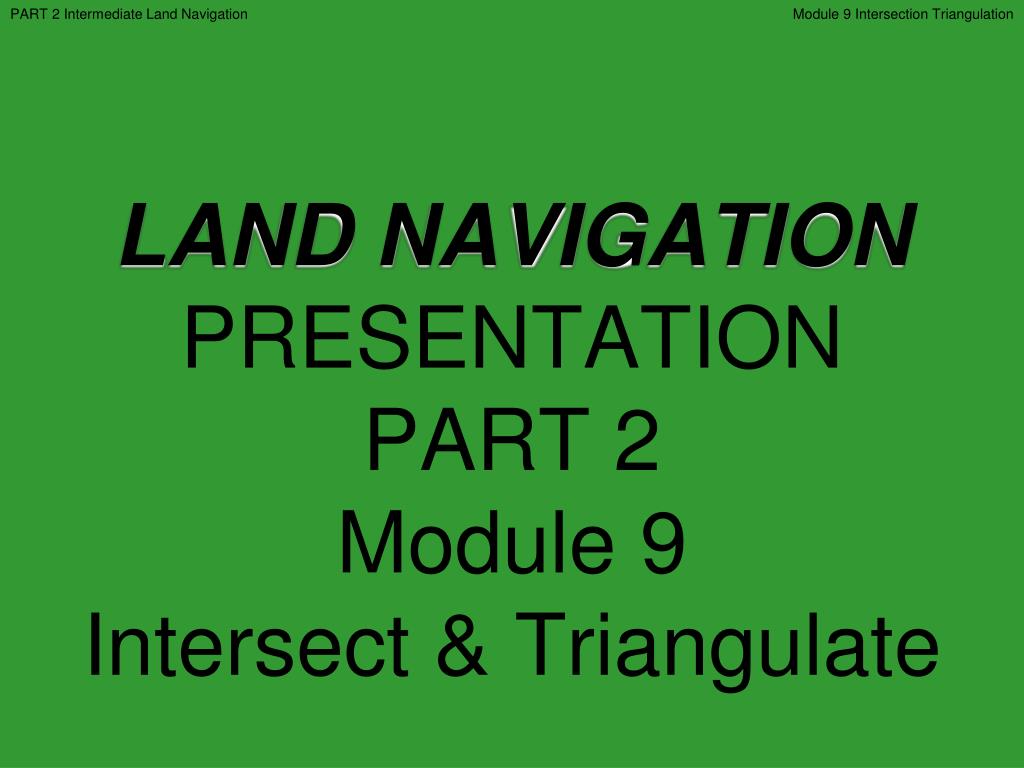 PART 2 Intermediate Land Navigation

Module 9 Intersection Triangulation

LAND NAVIGATION
PRESENTATION
PART 2
Module 9
Intersect & Triangulate